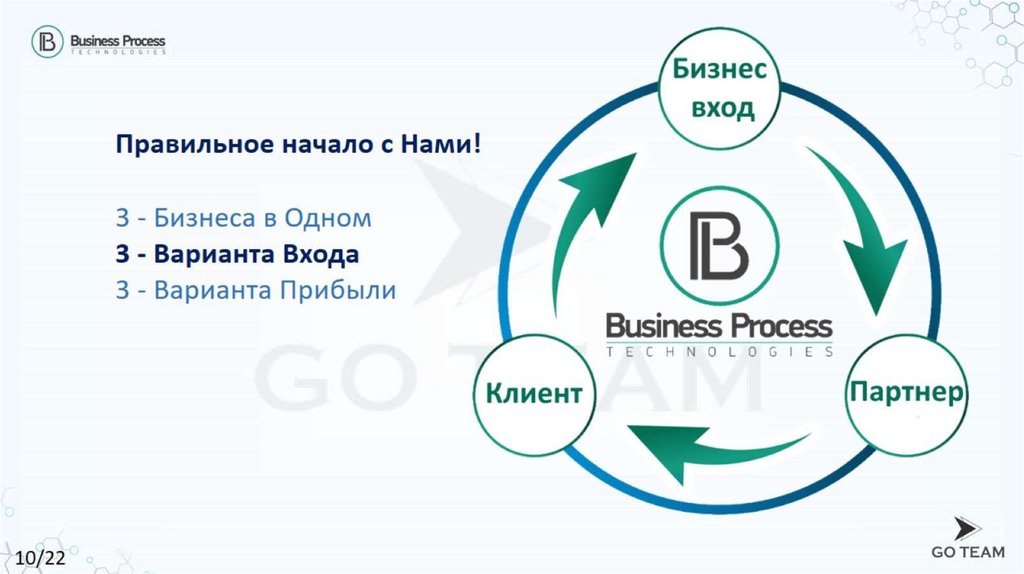 Business Process
TECHNOLOGIES

Правильное начало с Нами!

3 - Бизнеса в Одном
3 - Варианта Входа
3 - Варианта Прибыли

Бизнес вход

Business Process
TECHNOLOGIES

Клиент

Партнер

GO TEAM

10/22

GO TEAM